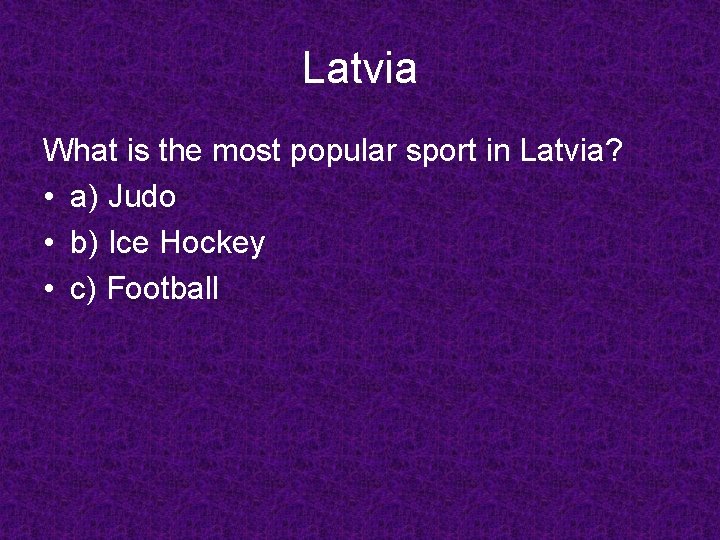 Latvia

What is the most popular sport in Latvia?

• a) Judo
• b) Ice Hockey
• c) Football